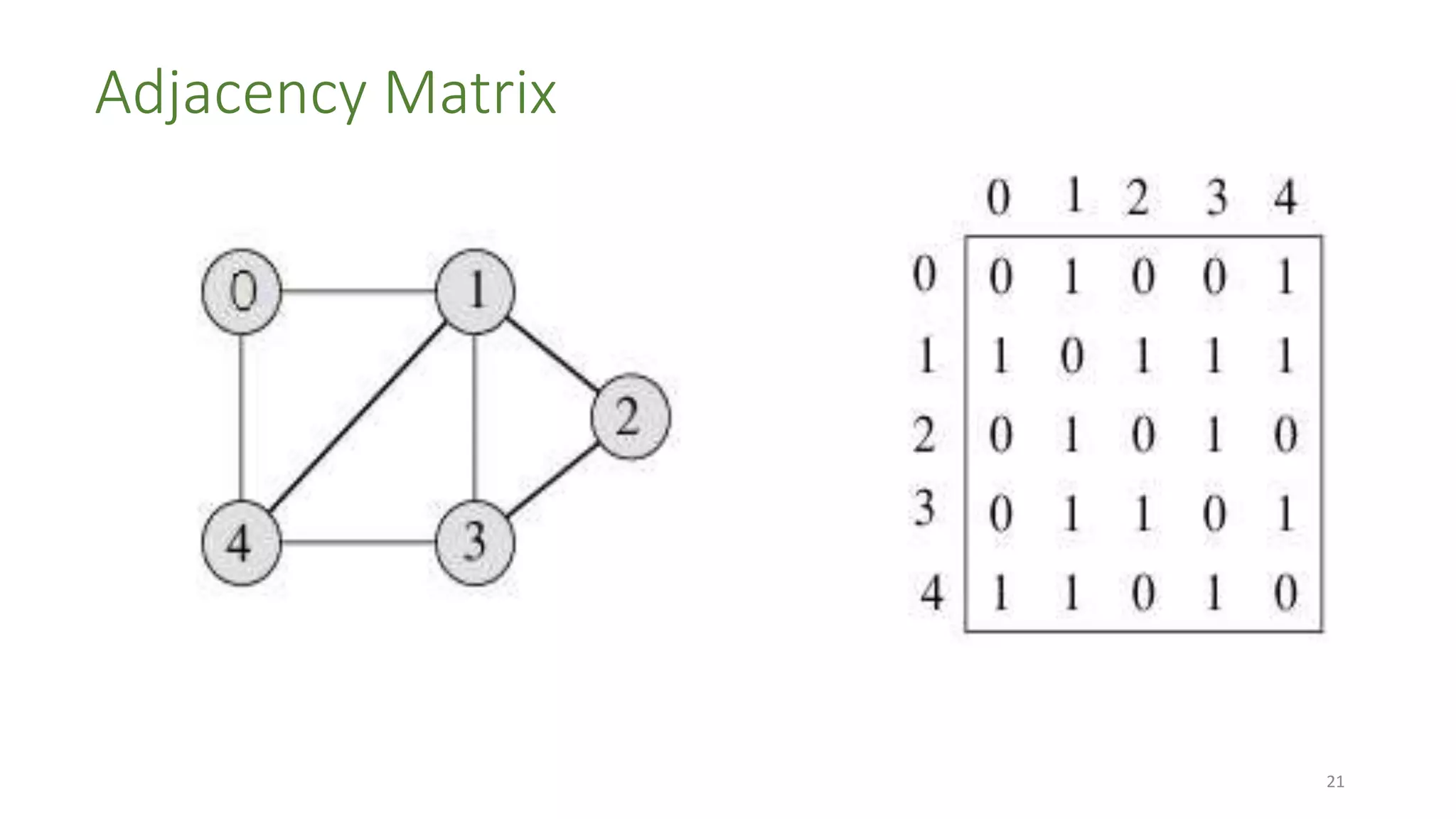 Adjacency Matrix

0
1
2
4
3

|   | 0 | 1 | 2 | 3 | 4 |
|---|---|---|---|---|---|
| 0 | 0 | 1 | 0 | 0 | 1 |
| 1 | 1 | 0 | 1 | 1 | 1 |
| 2 | 0 | 1 | 0 | 1 | 0 |
| 3 | 0 | 1 | 1 | 0 | 1 |
| 4 | 1 | 1 | 0 | 1 | 0 |

21